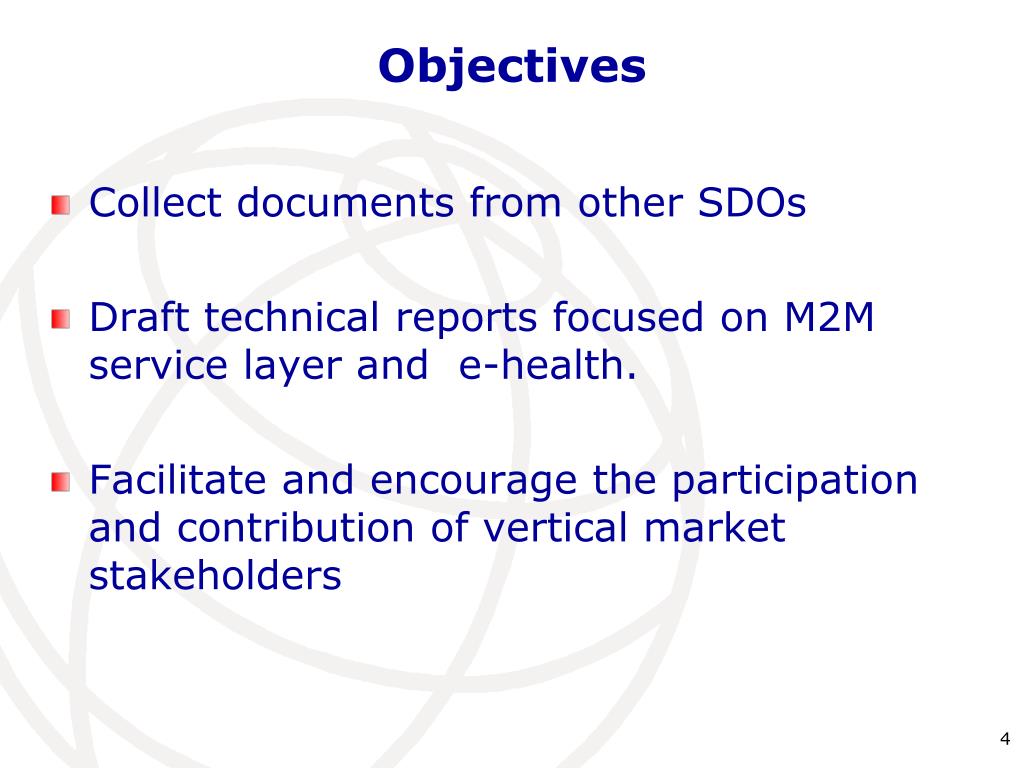 Objectives

Collect documents from other SDOs

Draft technical reports focused on M2M service layer and  e-health.

Facilitate and encourage the participation and contribution of vertical market stakeholders

4